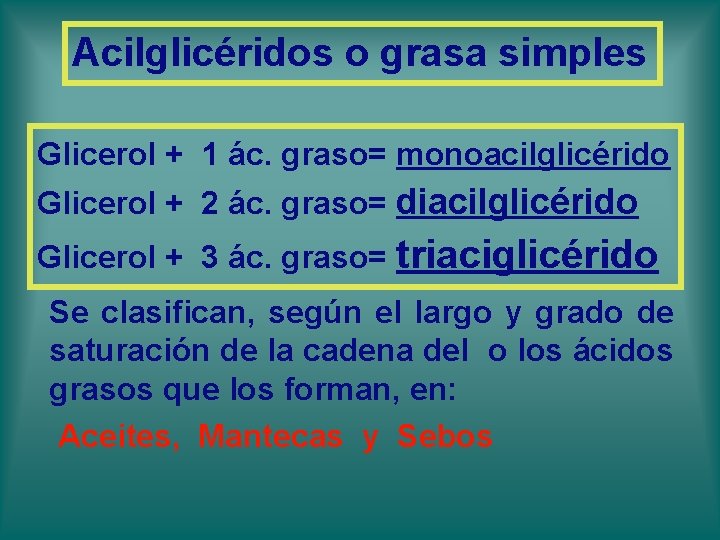 Acilglicéridos o grasa simples

Glicerol + 1 ác. graso= monoacilglicérido
Glicerol + 2 ác. graso= diacilglicérido
Glicerol + 3 ác. graso= triaciglicérido

Se clasifican, según el largo y grado de saturación de la cadena del o los ácidos grasos que los forman, en:

Aceites, Mantecas y Sebos